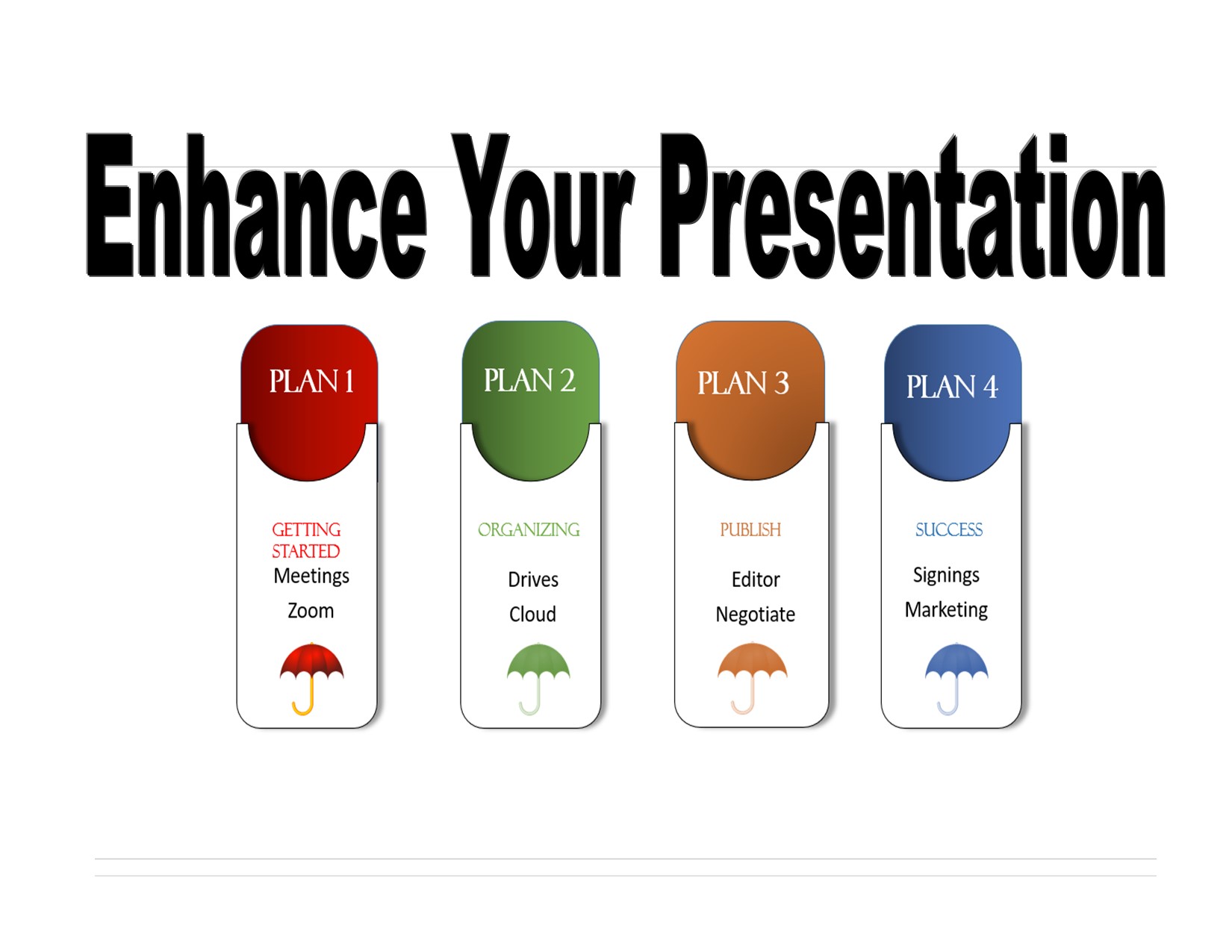 Enhance Your Presentation

PLAN 1

GETTING STARTED
Meetings
Zoom

PLAN 2

ORGANIZING
Drives
Cloud

PLAN 3

PUBLISH
Editor
Negotiate

PLAN 4

SUCCESS
Signings
Marketing